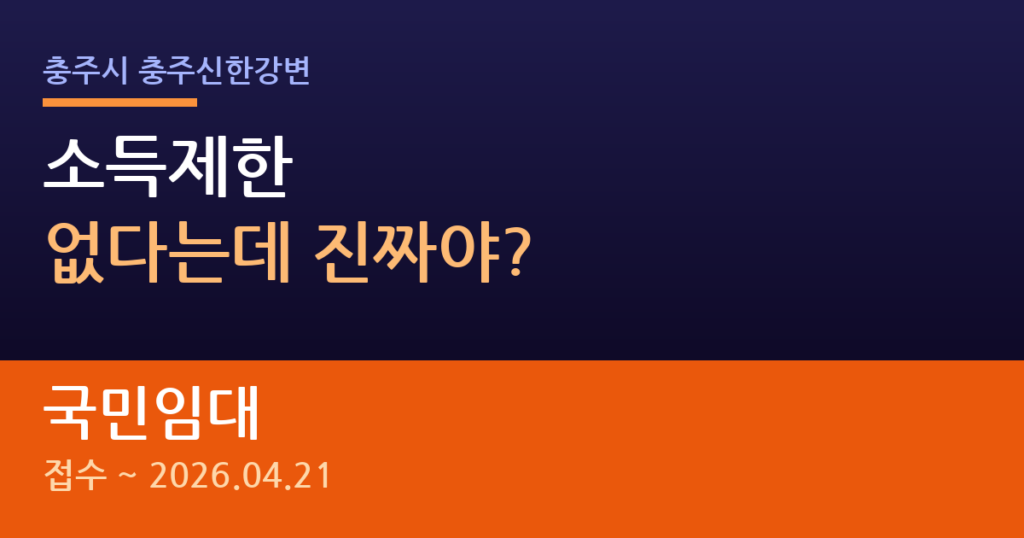 충주시 충주신한강변

소득제한
없다는데 진짜야?

국민임대
접수 ~ 2026.04.21